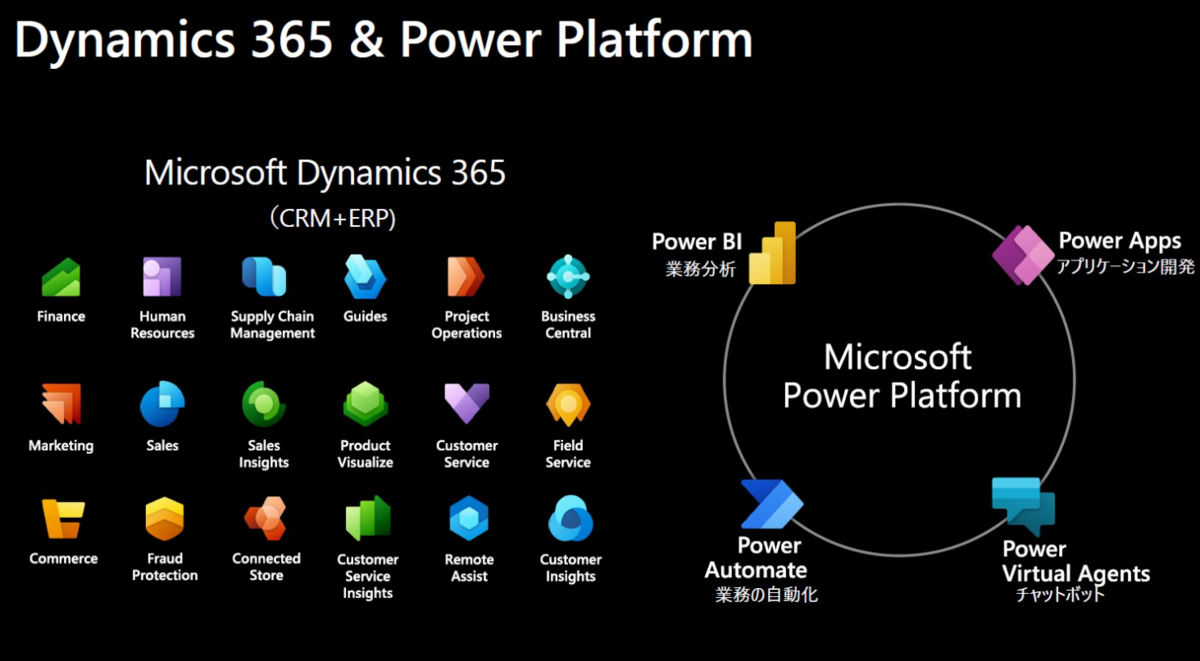 Dynamics 365 & Power Platform

Microsoft Dynamics 365
（CRM+ERP）

Finance
Human Resources
Supply Chain Management
Guides
Project Operations
Business Central

Marketing
Sales
Sales Insights
Product Visualize
Customer Service
Field Service

Commerce
Fraud Protection
Connected Store
Customer Service Insights
Remote Assist
Customer Insights

Power BI
業務分析

Power Apps
アプリケーション開発

Microsoft Power Platform

Power Automate
業務の自動化

Power Virtual Agents
チャットボット